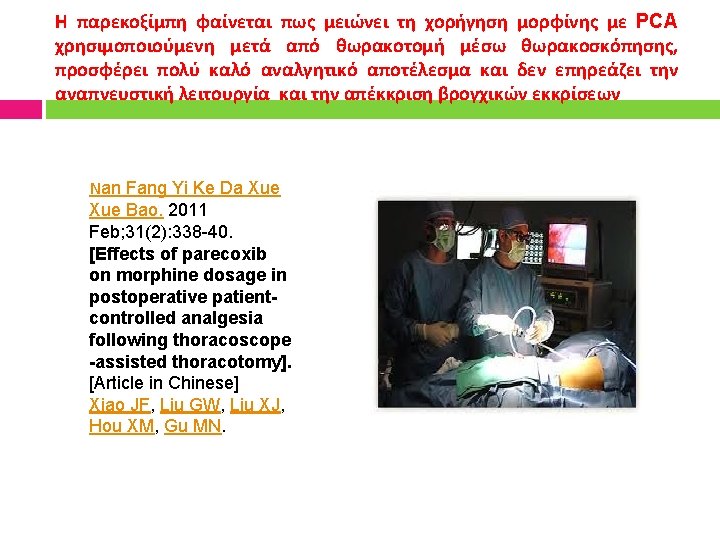 Η παρεκοξίμπη φαίνεται πως μειώνει τη χορήγηση μορφίνης με PCA χρησιμοποιούμενη μετά από θωρακοτομή μέσω θωρακοσκόπησης, προσφέρει πολύ καλό αναλγητικό αποτέλεσμα και δεν επηρεάζει την αναπνευστική λειτουργία και την απέκκριση βρογχικών εκκρίσεων

Nan Fang Yi Ke Da Xue Xue Bao. 2011 Feb;31(2):338-40.
[Effects of parecoxib on morphine dosage in postoperative patient-controlled analgesia following thoracoscope -assisted thoracotomy].
[Article in Chinese]
Xiao JF, Liu GW, Liu XJ, Hou XM, Gu MN.